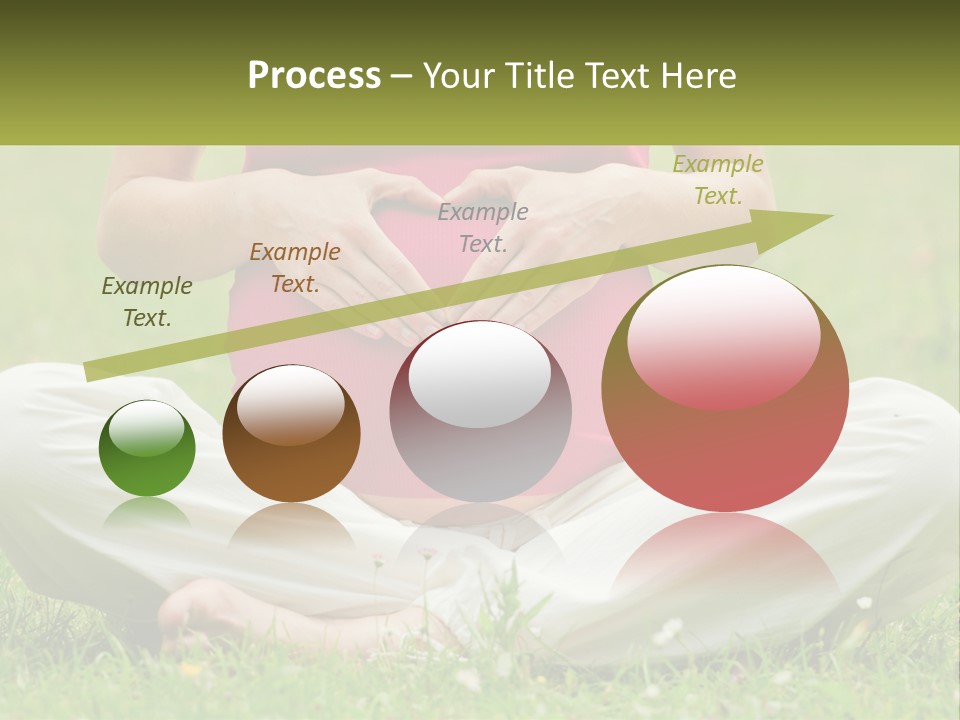 Process – Your Title Text Here

Example Text.

Example Text.

Example Text.

Example Text.